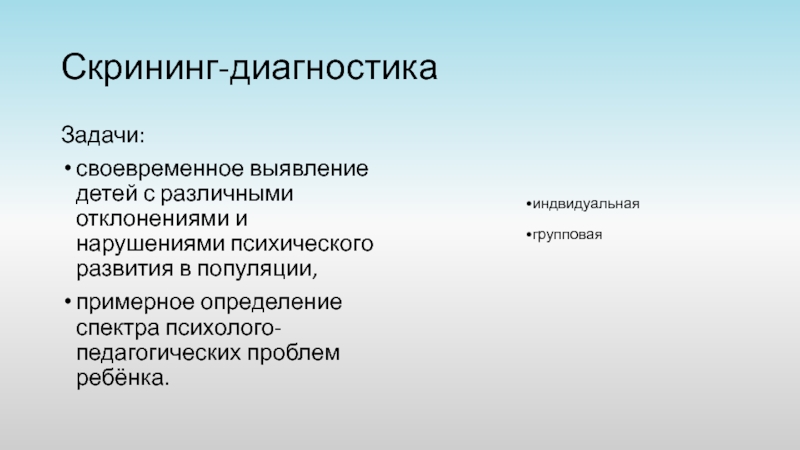 Скрининг-диагностика

Задачи:

• своевременное выявление детей с различными отклонениями и нарушениями психического развития в популяции,

• примерное определение спектра психолого-педагогических проблем ребёнка.

•индвидуальная

•групповая